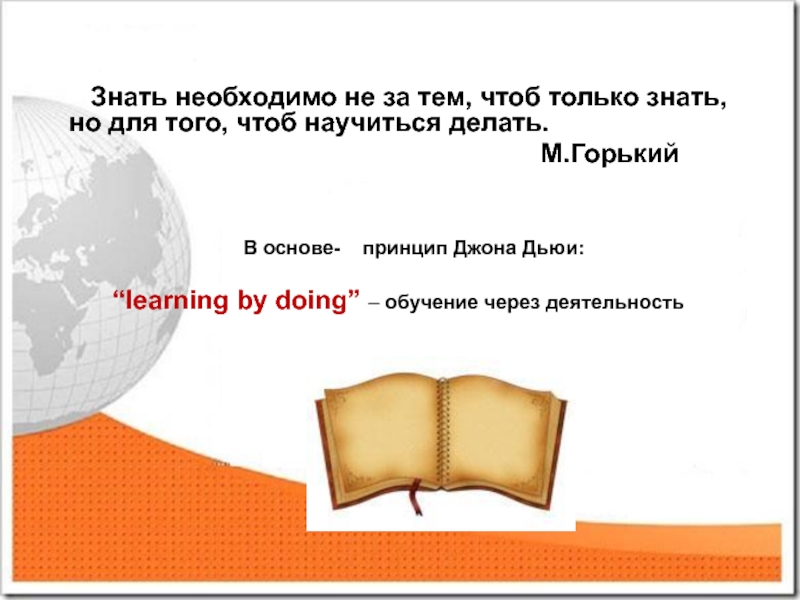 Знать необходимо не за тем, чтоб только знать, но для того, чтоб научиться делать.
М.Горький

В основе- принцип Джона Дьюи:

“learning by doing” – обучение через деятельность